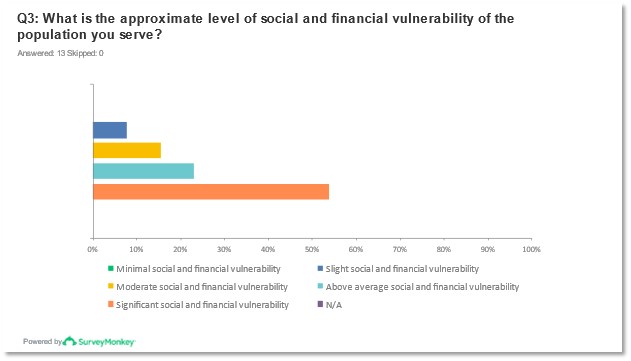 Q3: What is the approximate level of social and financial vulnerability of the population you serve?

Answered: 13 Skipped: 0

0% 10% 20% 30% 40% 50% 60% 70% 80% 90% 100%

Minimal social and financial vulnerability
Slight social and financial vulnerability
Moderate social and financial vulnerability
Above average social and financial vulnerability
Significant social and financial vulnerability
N/A

Powered by SurveyMonkey